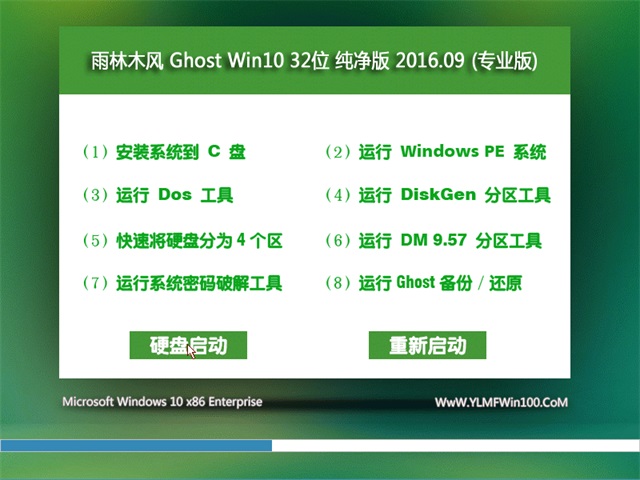 雨林木风 Ghost Win10 32位 纯净版 2016.09 (专业版)

(1) 安装系统到 C 盘

(2) 运行 Windows PE 系统

(3) 运行 Dos 工具

(4) 运行 DiskGen 分区工具

(5) 快速将硬盘分为 4 个区

(6) 运行 DM 9.57 分区工具

(7) 运行系统密码破解工具

(8) 运行 Ghost 备份 / 还原

硬盘启动

重新启动

Microsoft Windows 10 x86 Enterprise

WwW.YLMFWin100.CoM